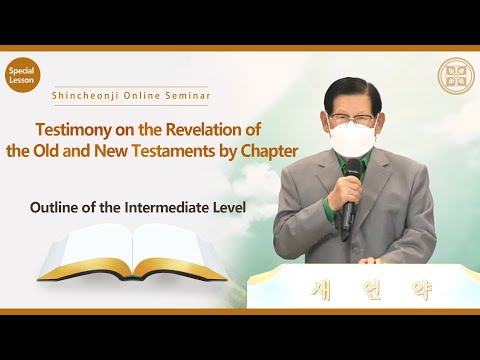 Special Lesson

Shincheonji Online Seminar

Testimony on the Revelation of the Old and New Testaments by Chapter

Outline of the Intermediate Level

새 언 약